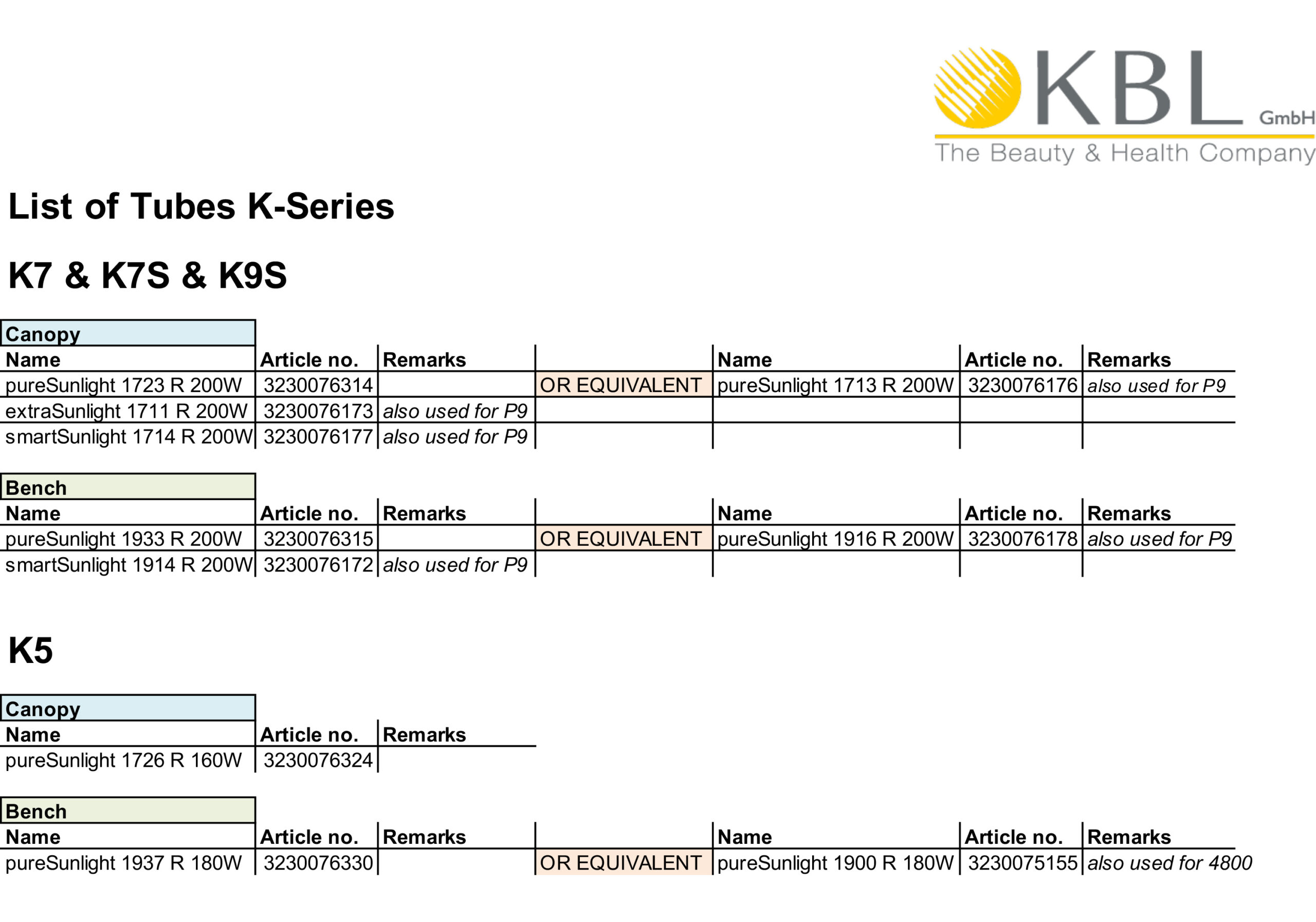 KBL GmbH
The Beauty & Health Company

List of Tubes K-Series

K7 & K7S & K9S

Canopy

| Name | Article no. | Remarks | | Name | Article no. | Remarks |
|---|---|---|---|---|---|---|
| pureSunlight 1723 R 200W | 3230076314 | | OR EQUIVALENT | pureSunlight 1713 R 200W | 3230076176 | also used for P9 |
| extraSunlight 1711 R 200W | 3230076173 | also used for P9 | | | | |
| smartSunlight 1714 R 200W | 3230076177 | also used for P9 | | | | |

Bench

| Name | Article no. | Remarks | | Name | Article no. | Remarks |
|---|---|---|---|---|---|---|
| pureSunlight 1933 R 200W | 3230076315 | | OR EQUIVALENT | pureSunlight 1916 R 200W | 3230076178 | also used for P9 |
| smartSunlight 1914 R 200W | 3230076172 | also used for P9 | | | | |

K5

Canopy

| Name | Article no. | Remarks |
|---|---|---|
| pureSunlight 1726 R 160W | 3230076324 | |

Bench

| Name | Article no. | Remarks | | Name | Article no. | Remarks |
|---|---|---|---|---|---|---|
| pureSunlight 1937 R 180W | 3230076330 | | OR EQUIVALENT | pureSunlight 1900 R 180W | 3230075155 | also used for 4800 |